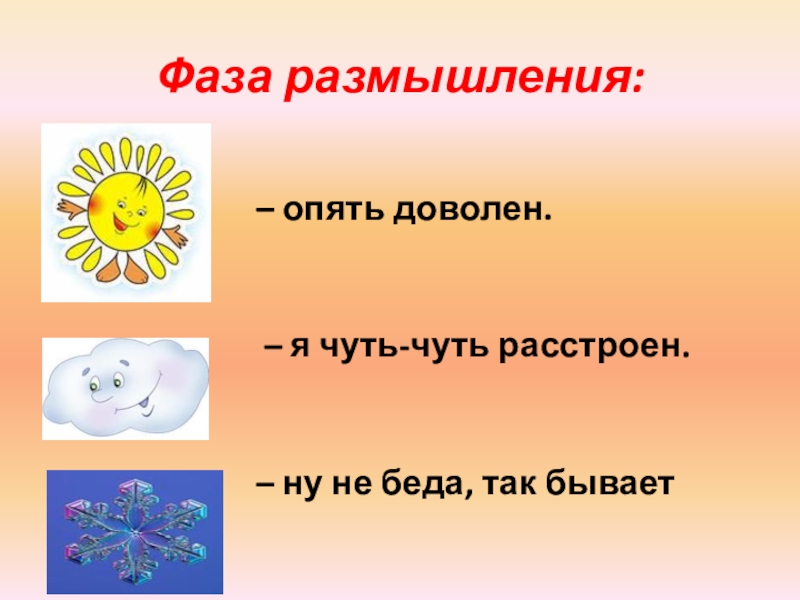 Фаза размышления:

– опять доволен.

– я чуть-чуть расстроен.

– ну не беда, так бывает